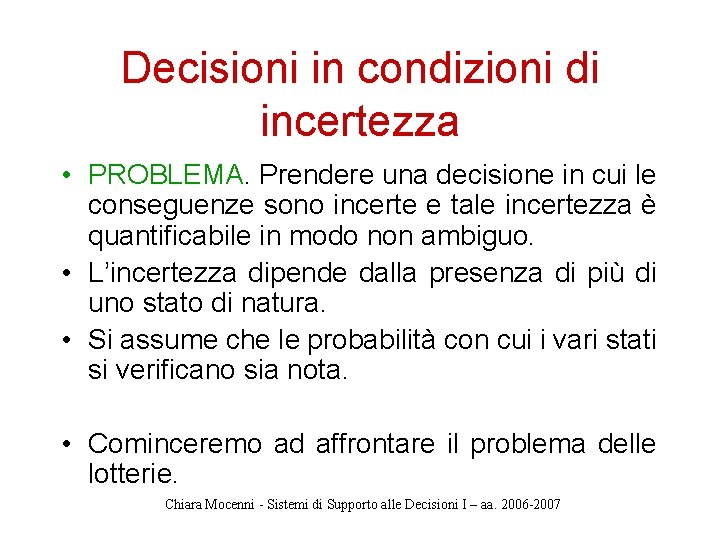 Decisioni in condizioni di incertezza

• PROBLEMA. Prendere una decisione in cui le conseguenze sono incerte e tale incertezza è quantificabile in modo non ambiguo.
• L'incertezza dipende dalla presenza di più di uno stato di natura.
• Si assume che le probabilità con cui i vari stati si verificano sia nota.

• Cominceremo ad affrontare il problema delle lotterie.

Chiara Mocenni - Sistemi di Supporto alle Decisioni I – aa. 2006-2007